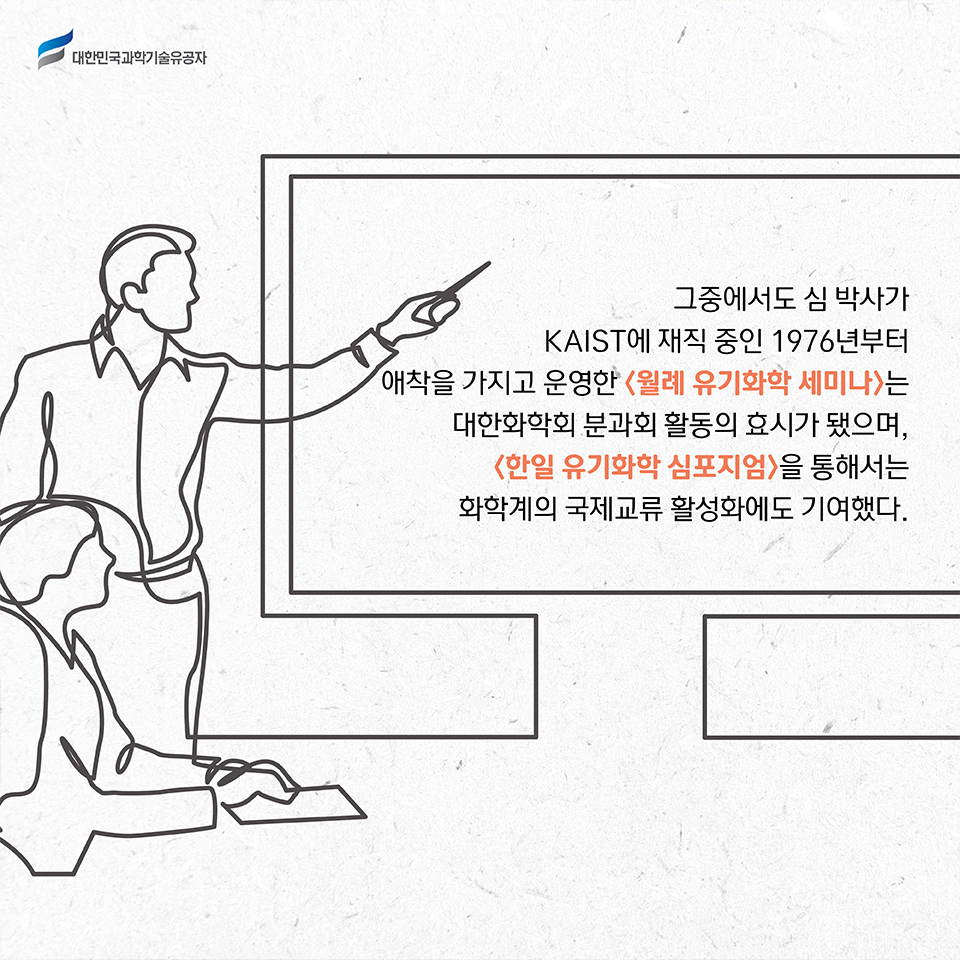 대한민국과학기술유공자

그중에서도 심 박사가 KAIST에 재직 중인 1976년부터 애착을 가지고 운영한 〈월례 유기화학 세미나〉는 대한화학회 분과회 활동의 효시가 됐으며, 〈한일 유기화학 심포지엄〉을 통해서는 화학계의 국제교류 활성화에도 기여했다.